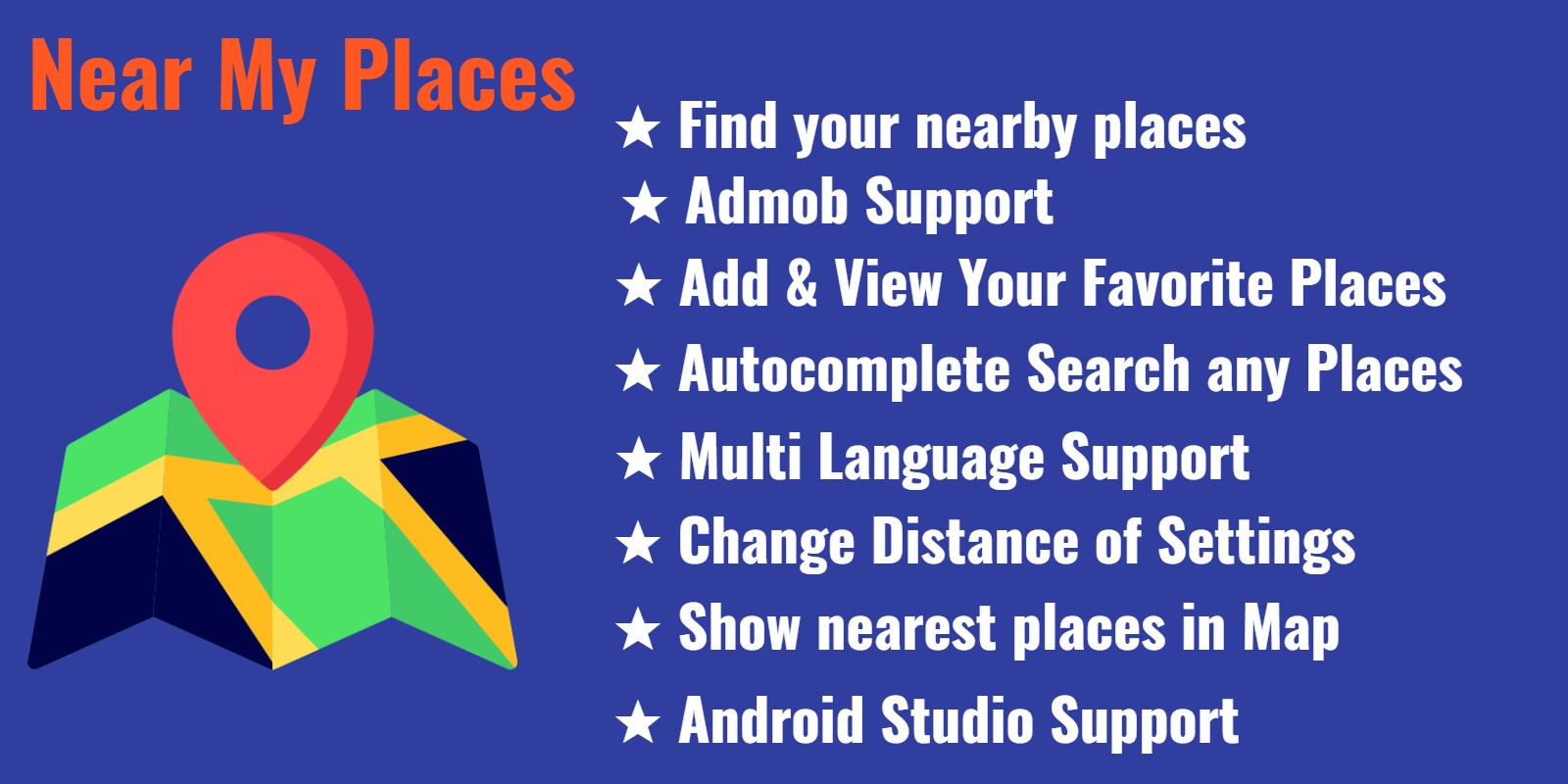 Near My Places

★ Find your nearby places
★ Admob Support
★ Add & View Your Favorite Places
★ Autocomplete Search any Places
★ Multi Language Support
★ Change Distance of Settings
★ Show nearest places in Map
★ Android Studio Support